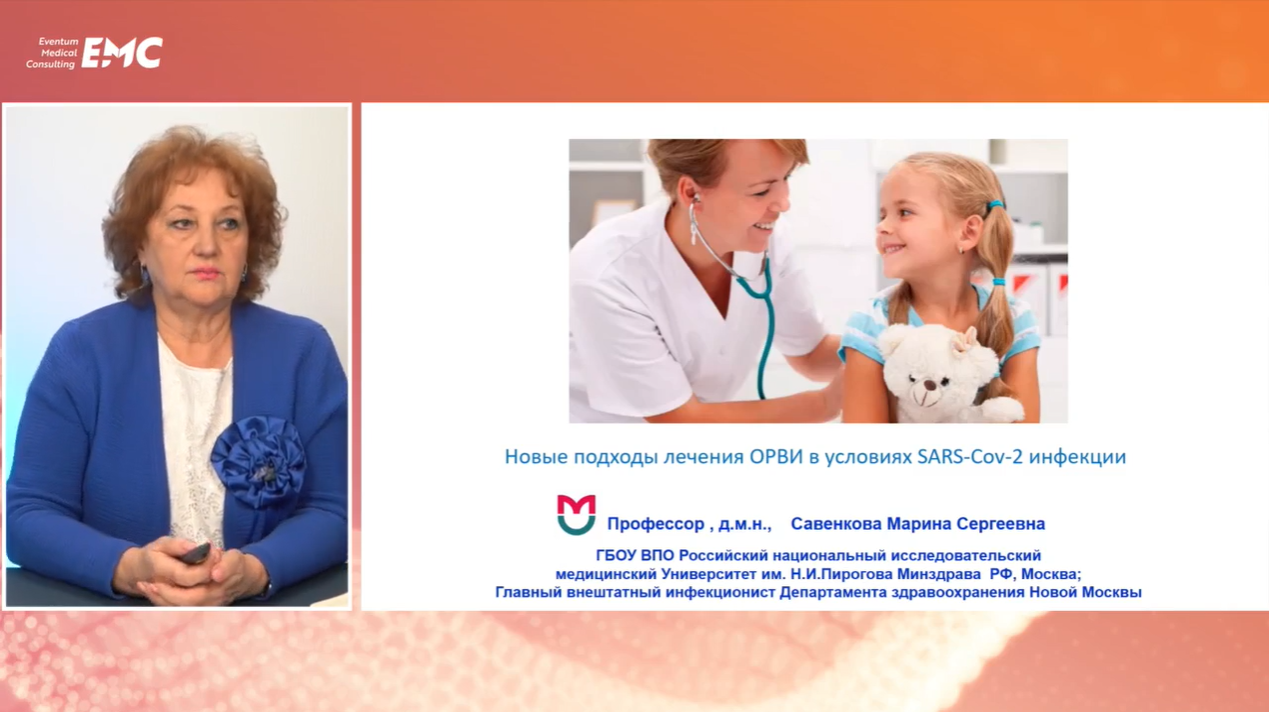 Eventum Medical Consulting EMC

Новые подходы лечения ОРВИ в условиях SARS-Cov-2 инфекции

Профессор , д.м.н., Савенкова Марина Сергеевна

ГБОУ ВПО Российский национальный исследовательский медицинский Университет им. Н.И.Пирогова Минздрава РФ, Москва; Главный внештатный инфекционист Департамента здравоохранения Новой Москвы